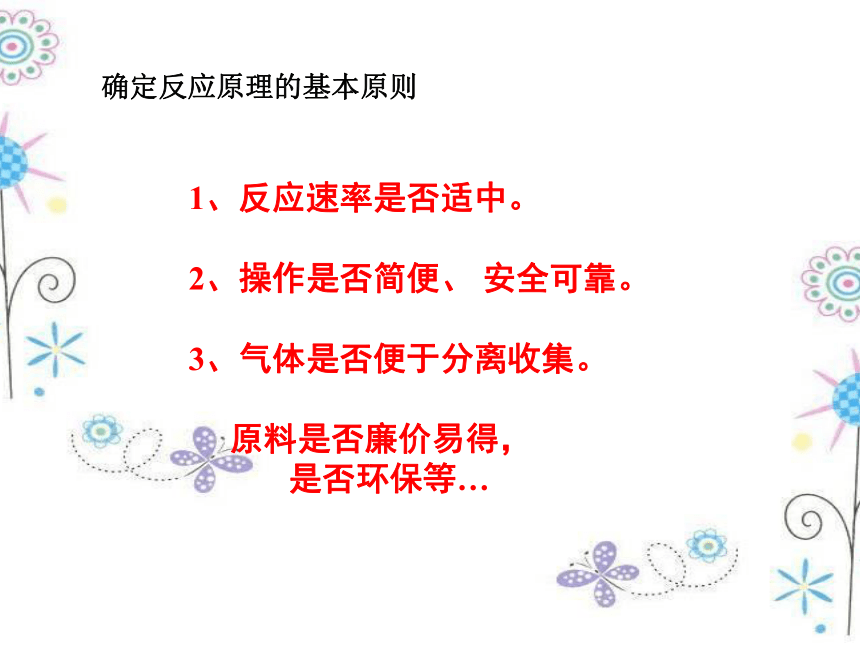 确定反应原理的基本原则

1、反应速率是否适中。

2、操作是否简便、 安全可靠。

3、气体是否便于分离收集。

原料是否廉价易得，
是否环保等…